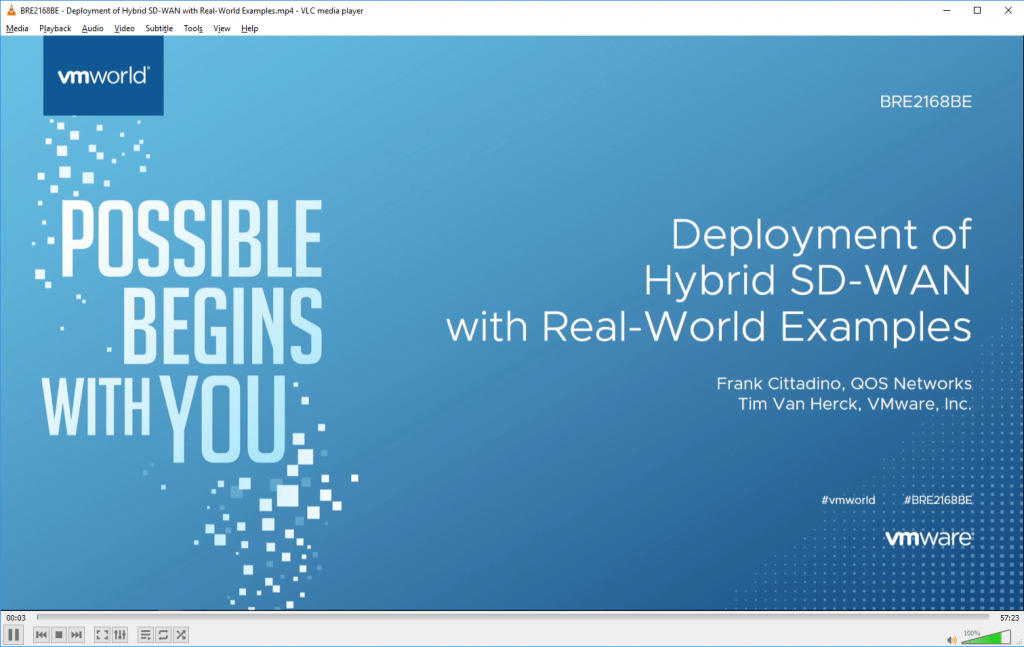 BRE2168BE - Deployment of Hybrid SD-WAN with Real-World Examples.mp4 - VLC media player

Media Playback Audio Video Subtitle Tools View Help

vmworld

BRE2168BE

POSSIBLE BEGINS WITH YOU

Deployment of Hybrid SD-WAN with Real-World Examples

Frank Cittadino, QOS Networks
Tim Van Herck, VMware, Inc.

#vmworld #BRE2168BE

vmware

00:03

57:23

100%